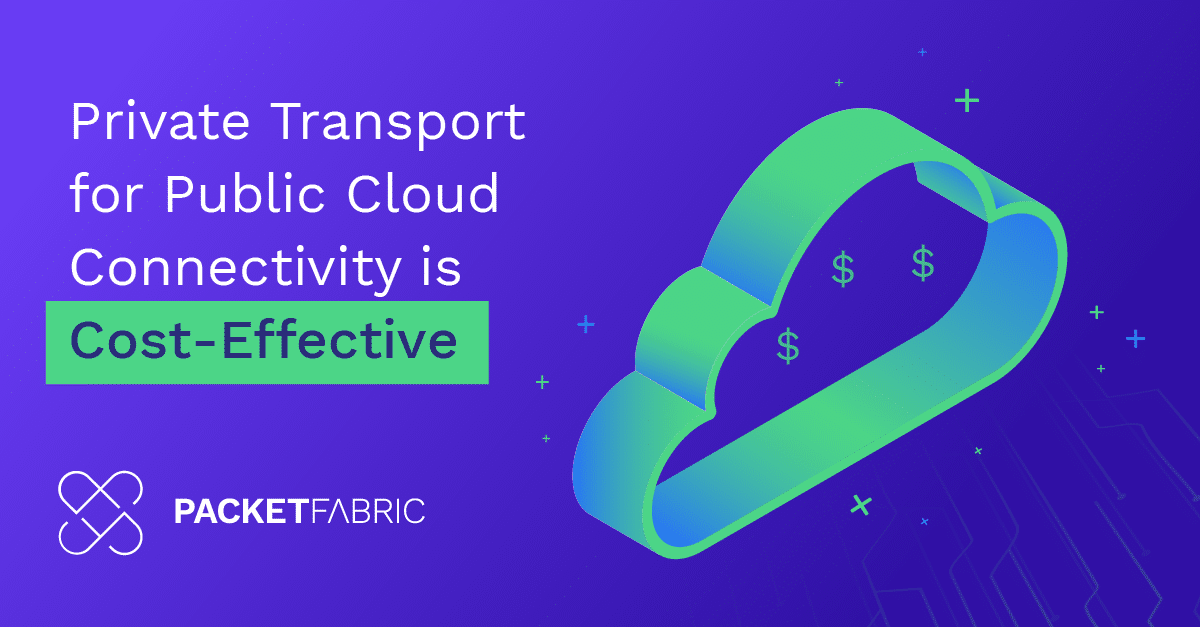 Private Transport for Public Cloud Connectivity is Cost-Effective

$ $ $

PACKETFABRIC